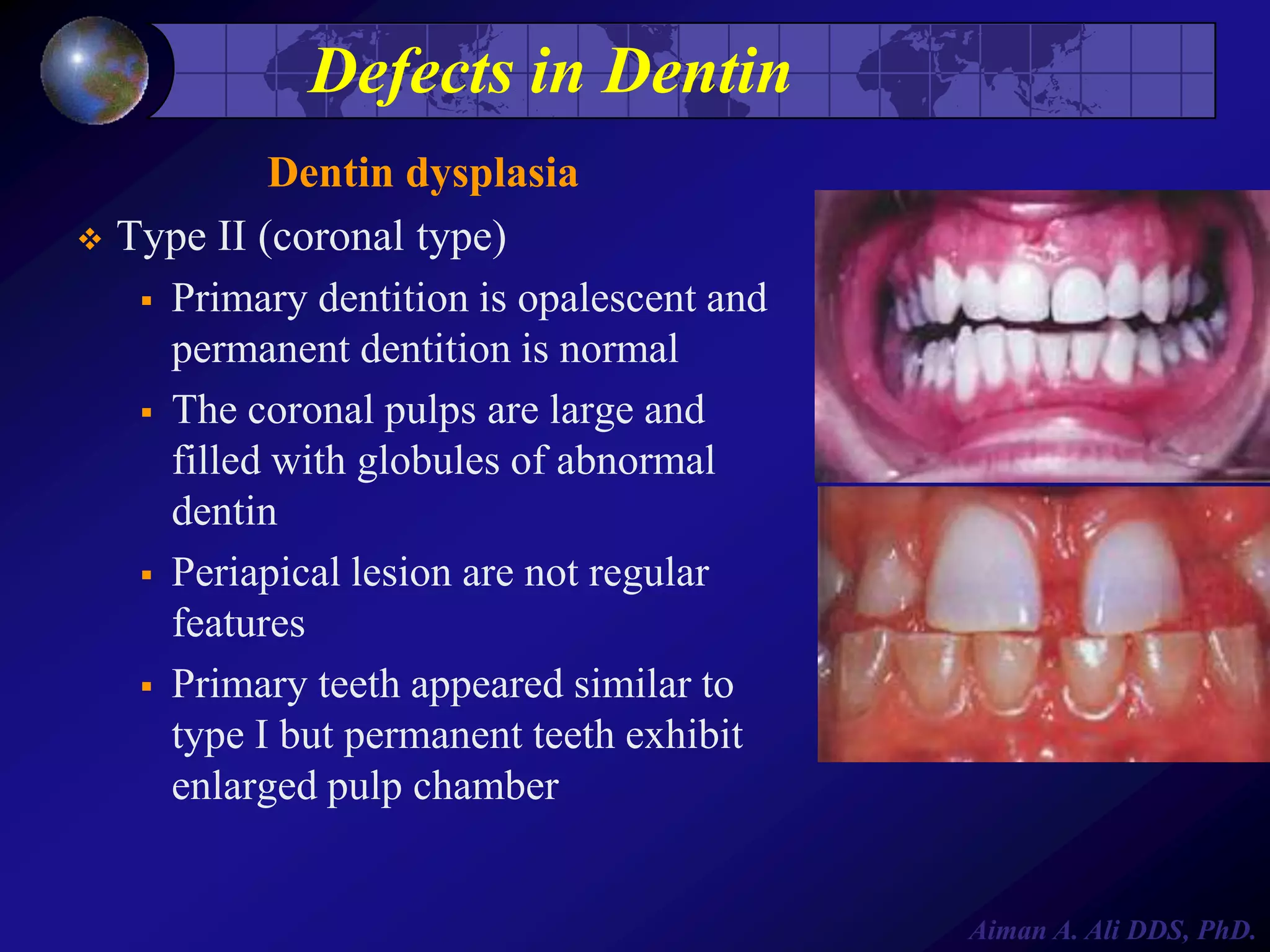 Defects in Dentin

Dentin dysplasia

❖ Type II (coronal type)

▪ Primary dentition is opalescent and permanent dentition is normal

▪ The coronal pulps are large and filled with globules of abnormal dentin

▪ Periapical lesion are not regular features

▪ Primary teeth appeared similar to type I but permanent teeth exhibit enlarged pulp chamber

Aiman A. Ali DDS, PhD.